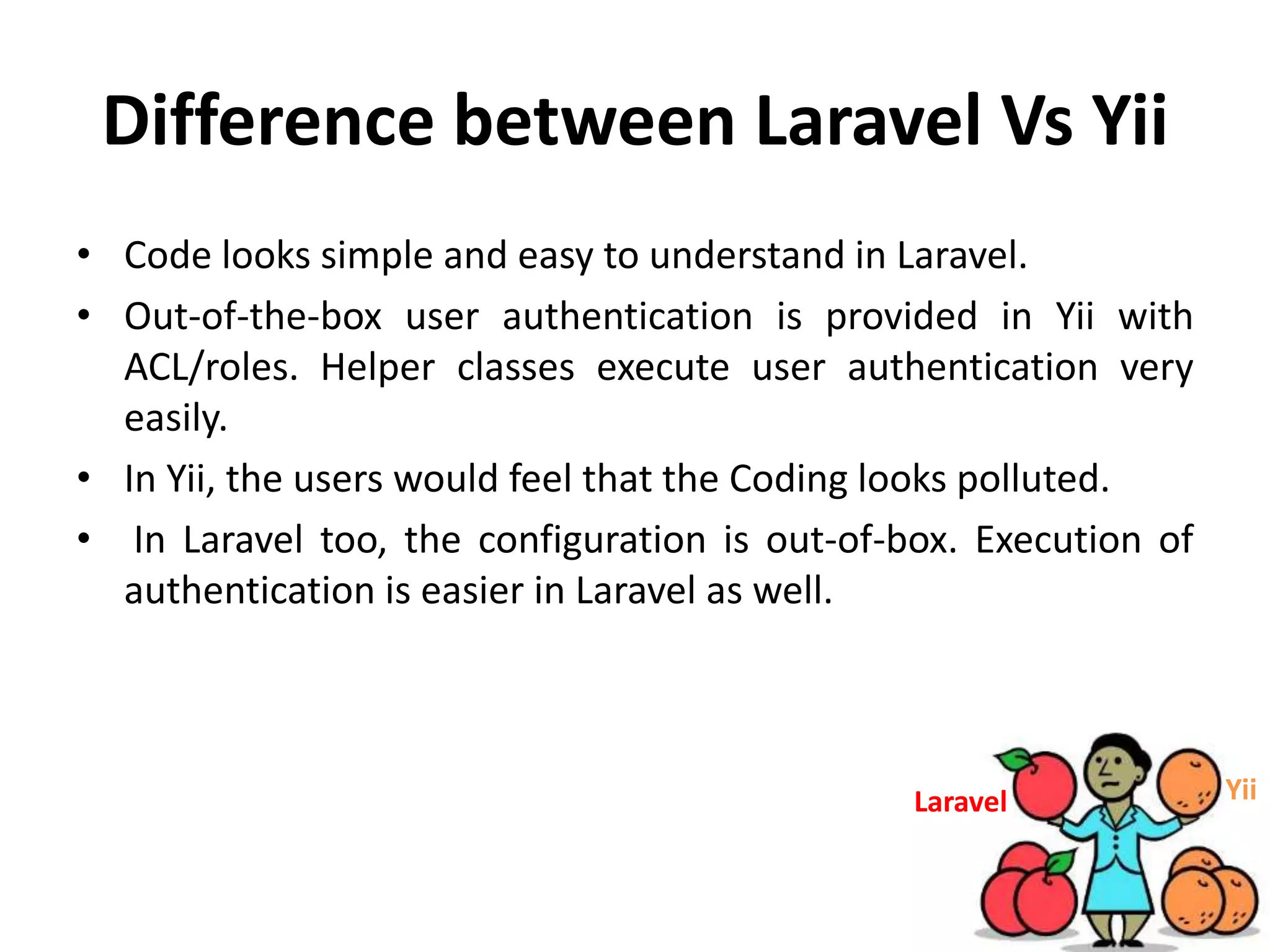 Difference between Laravel Vs Yii

• Code looks simple and easy to understand in Laravel.
• Out-of-the-box user authentication is provided in Yii with ACL/roles. Helper classes execute user authentication very easily.
• In Yii, the users would feel that the Coding looks polluted.
• In Laravel too, the configuration is out-of-box. Execution of authentication is easier in Laravel as well.

Laravel
Yii